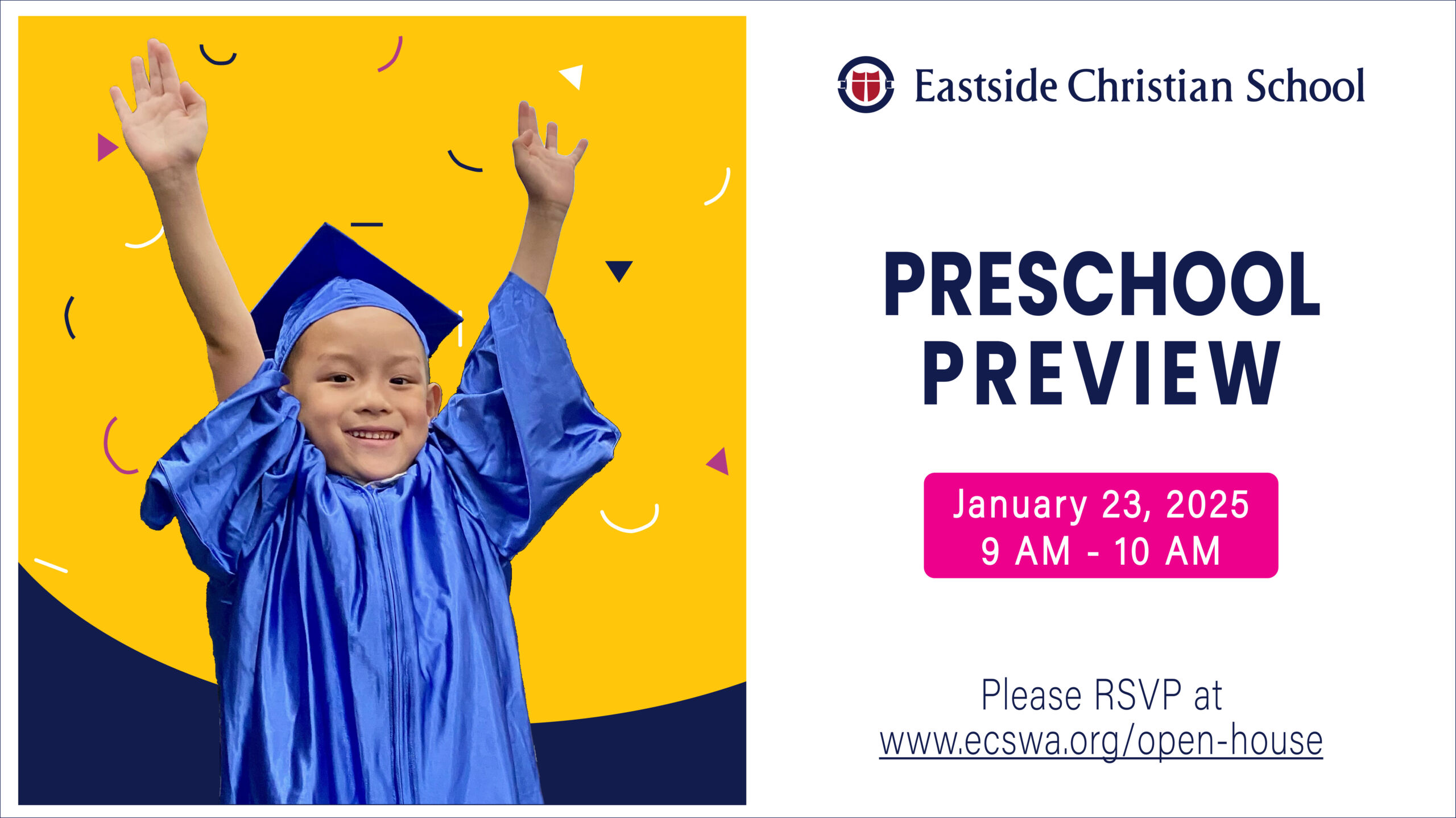 Eastside Christian School

PRESCHOOL PREVIEW

January 23, 2025
9 AM - 10 AM

Please RSVP at
www.ecswa.org/open-house